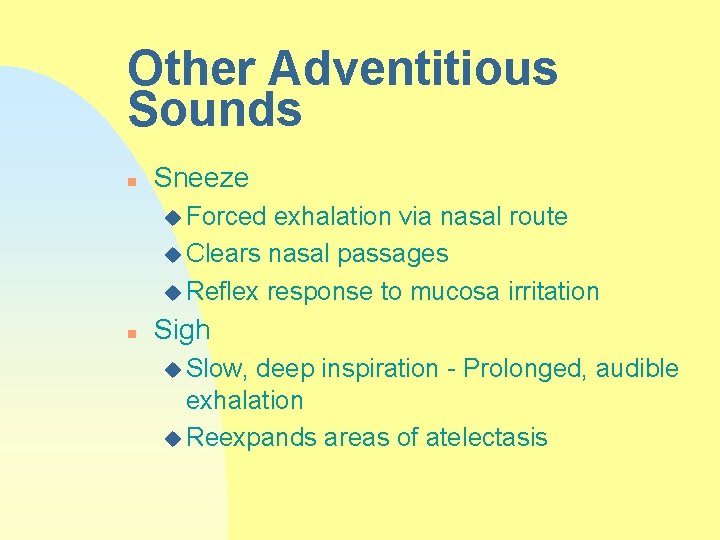 Other Adventitious Sounds

Sneeze

Forced exhalation via nasal route

Clears nasal passages

Reflex response to mucosa irritation

Sigh

Slow, deep inspiration - Prolonged, audible exhalation

Reexpands areas of atelectasis